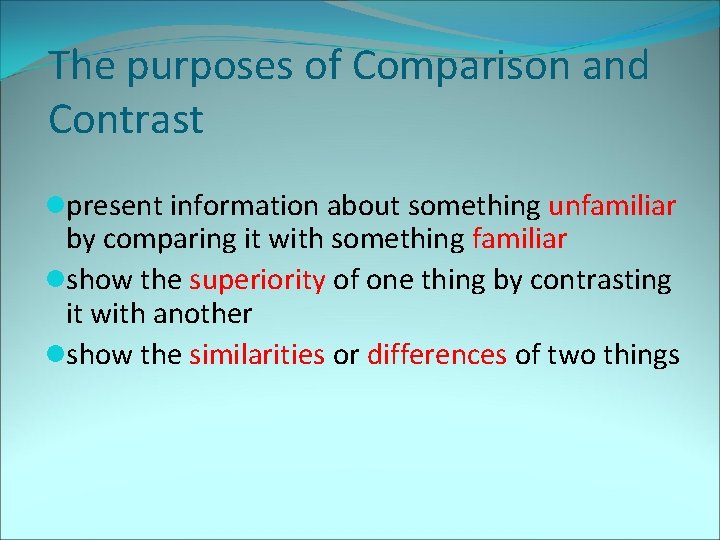 The purposes of Comparison and Contrast

present information about something unfamiliar by comparing it with something familiar

show the superiority of one thing by contrasting it with another

show the similarities or differences of two things